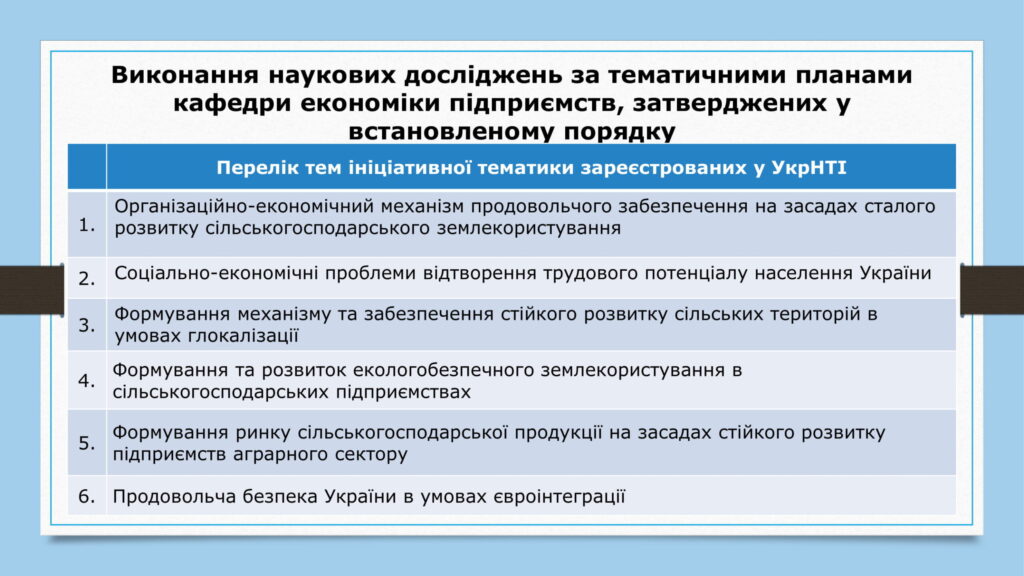 Виконання наукових досліджень за тематичними планами кафедри економіки підприємств, затверджених у встановленому порядку

| | Перелік тем ініціативної тематики зареєстрованих у УкрНТІ |
|---|---|
| 1. | Організаційно-економічний механізм продовольчого забезпечення на засадах сталого розвитку сільськогосподарського землекористування |
| 2. | Соціально-економічні проблеми відтворення трудового потенціалу населення України |
| 3. | Формування механізму та забезпечення стійкого розвитку сільських територій в умовах глокалізації |
| 4. | Формування та розвиток екологобезпечного землекористування в сільськогосподарських підприємствах |
| 5. | Формування ринку сільськогосподарської продукції на засадах стійкого розвитку підприємств аграрного сектору |
| 6. | Продовольча безпека України в умовах євроінтеграції |